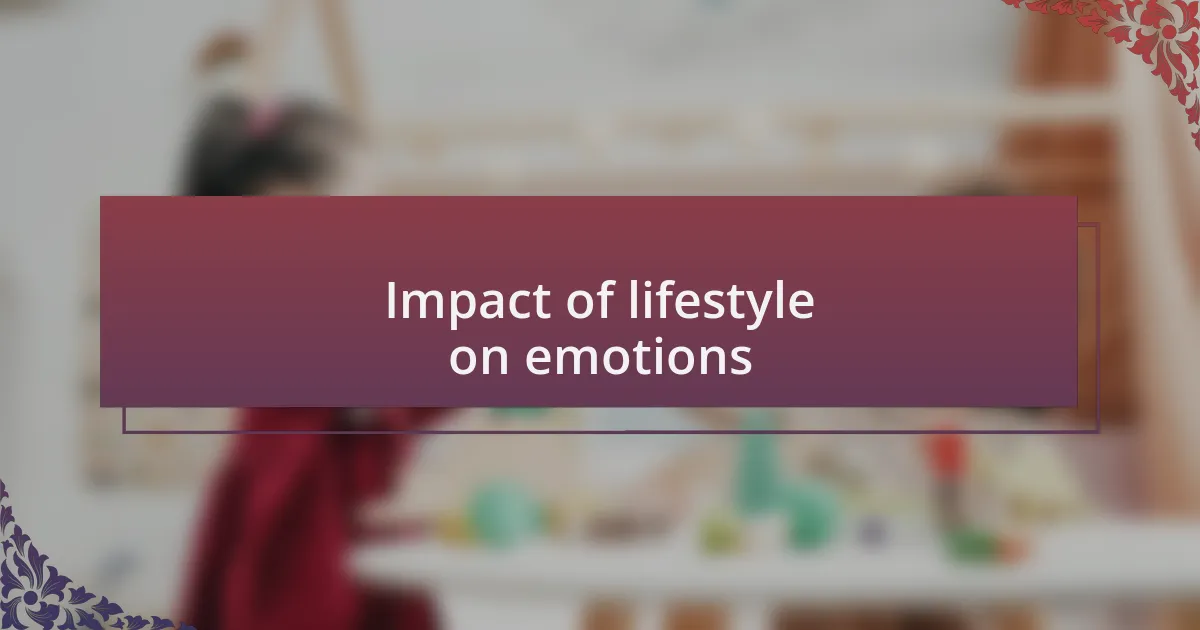 Impact of lifestyle on emotions